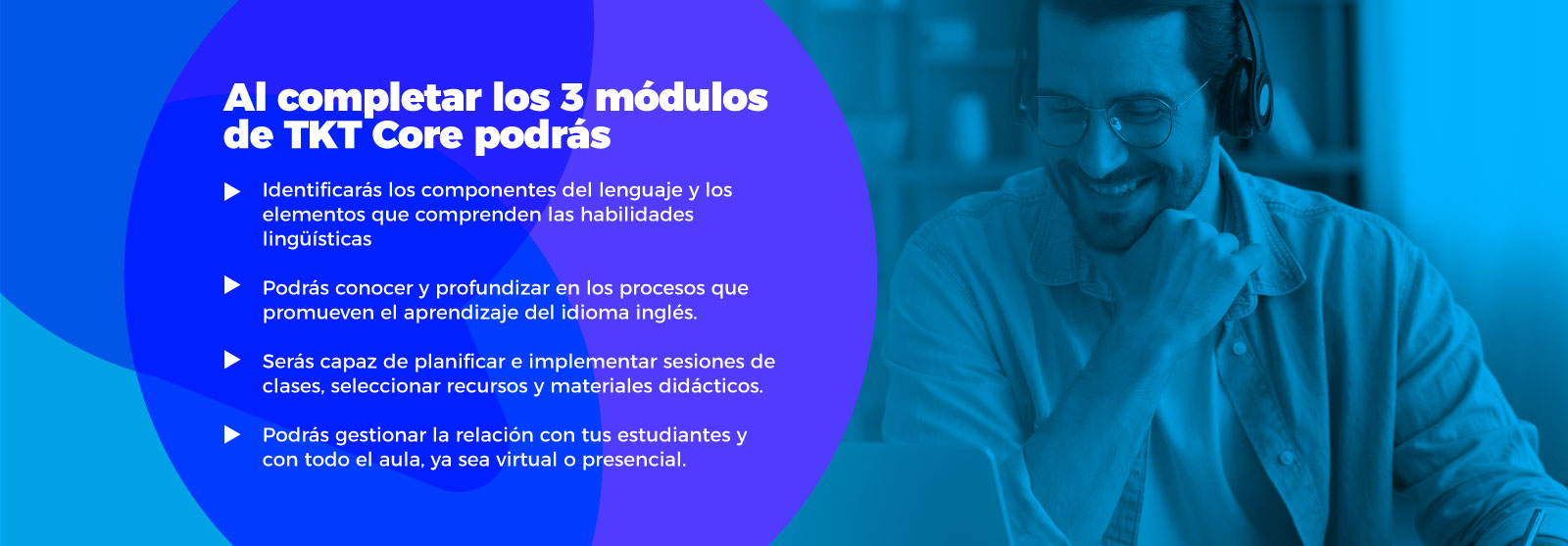 Al completar los 3 módulos de TKT Core podrás

Identificarás los componentes del lenguaje y los elementos que comprenden las habilidades lingüísticas

Podrás conocer y profundizar en los procesos que promueven el aprendizaje del idioma inglés.

Serás capaz de planificar e implementar sesiones de clases, seleccionar recursos y materiales didácticos.

Podrás gestionar la relación con tus estudiantes y con todo el aula, ya sea virtual o presencial.